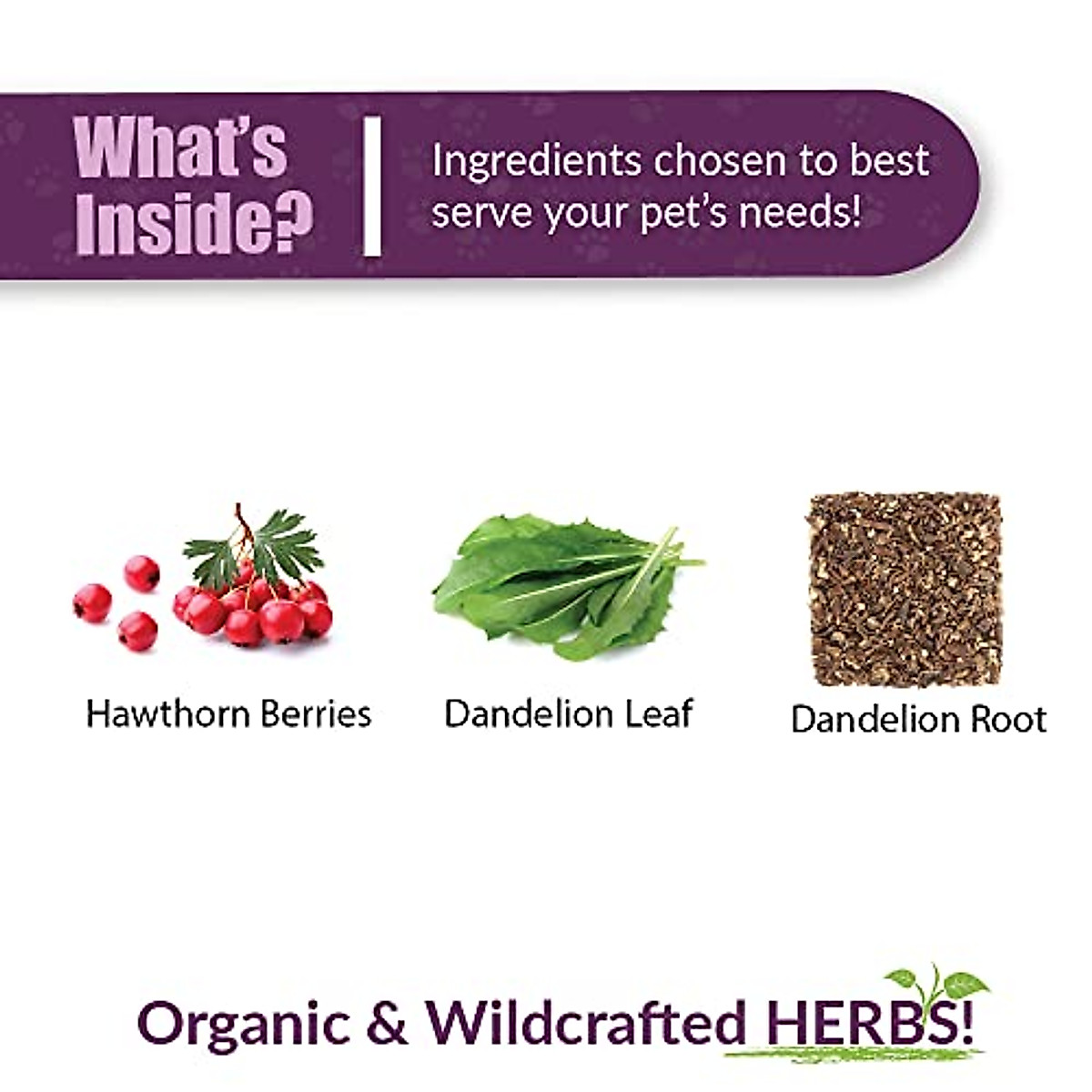 What's Inside?

Ingredients chosen to best serve your pet's needs!

Hawthorn Berries

Dandelion Leaf

Dandelion Root

Organic & Wildcrafted HERBS!